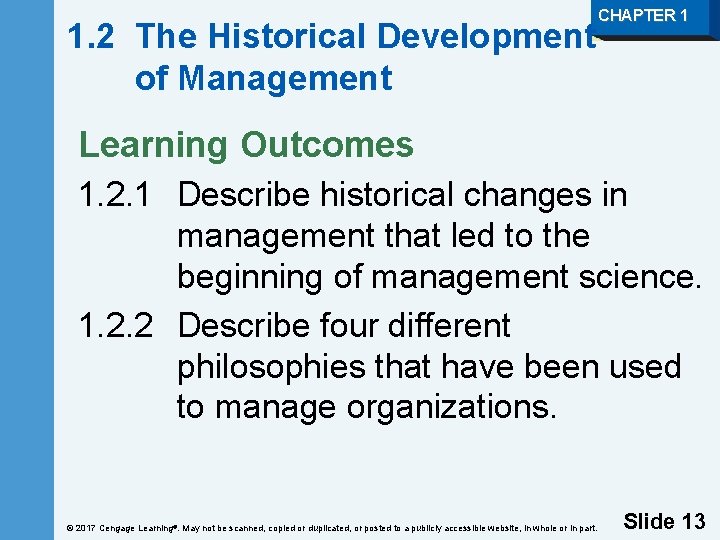 CHAPTER 1

1.2 The Historical Development of Management

Learning Outcomes

1.2.1 Describe historical changes in management that led to the beginning of management science.

1.2.2 Describe four different philosophies that have been used to manage organizations.

© 2017 Cengage Learning®. May not be scanned, copied or duplicated, or posted to a publicly accessible website, in whole or in part.

Slide 13